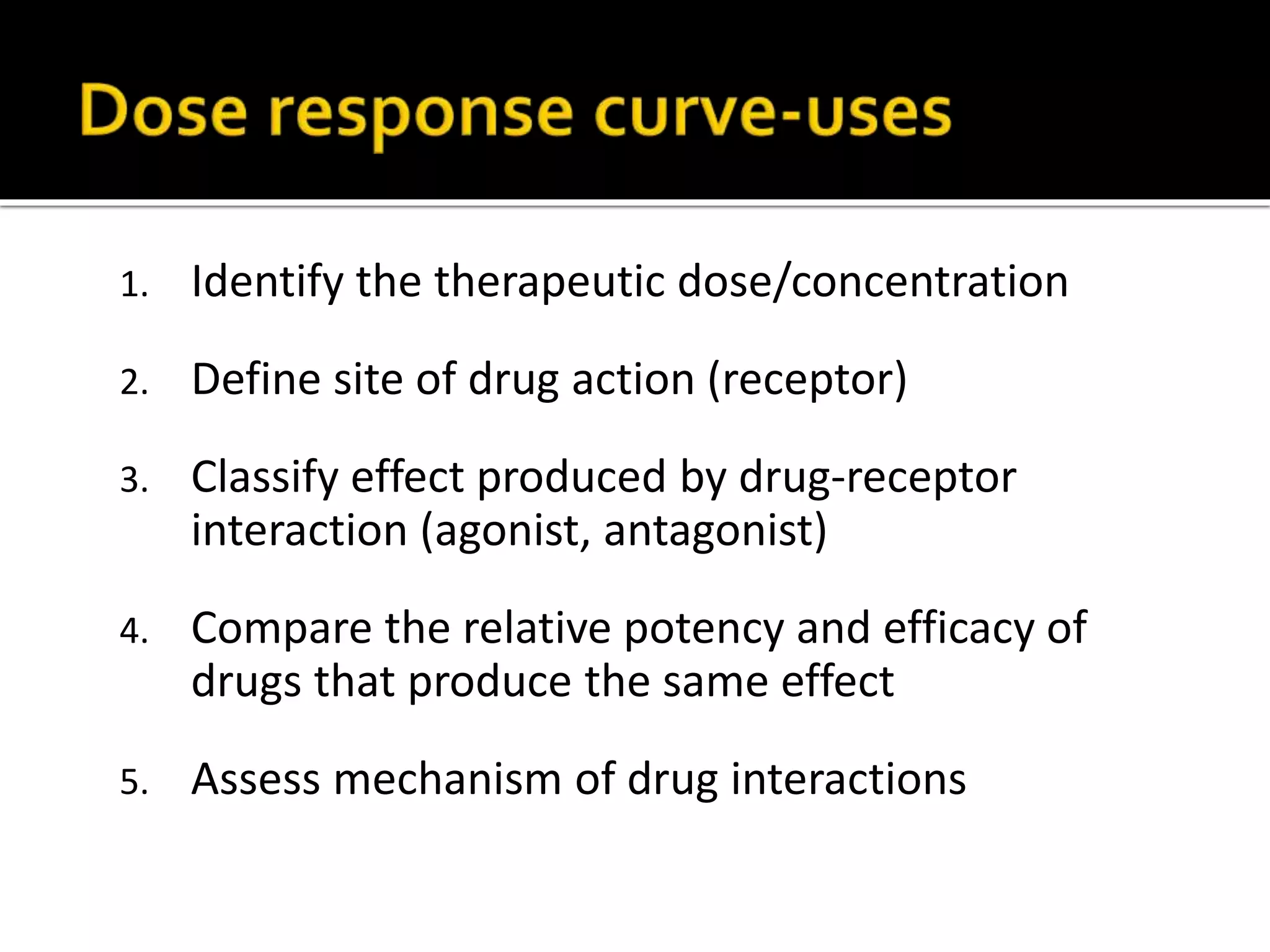 Dose response curve-uses

1. Identify the therapeutic dose/concentration

2. Define site of drug action (receptor)

3. Classify effect produced by drug-receptor interaction (agonist, antagonist)

4. Compare the relative potency and efficacy of drugs that produce the same effect

5. Assess mechanism of drug interactions